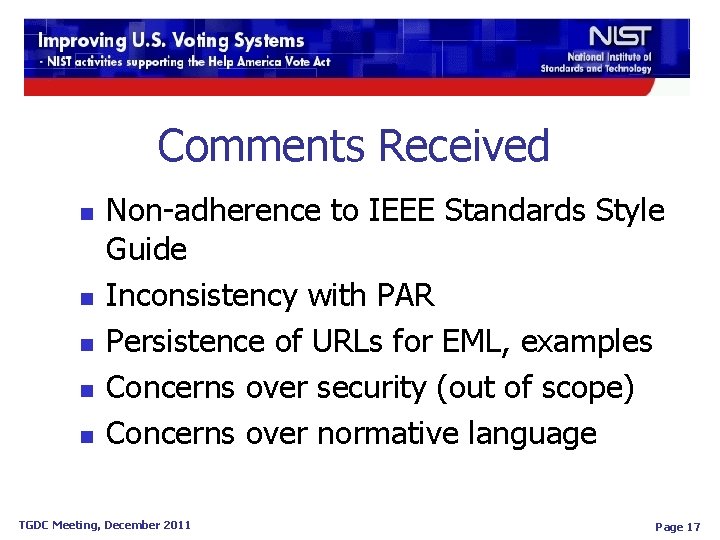 Improving U.S. Voting Systems
- NIST activities supporting the Help America Vote Act

NIST
National Institute of Standards and Technology

Comments Received

- Non-adherence to IEEE Standards Style Guide
- Inconsistency with PAR
- Persistence of URLs for EML, examples
- Concerns over security (out of scope)
- Concerns over normative language

TGDC Meeting, December 2011

Page 17